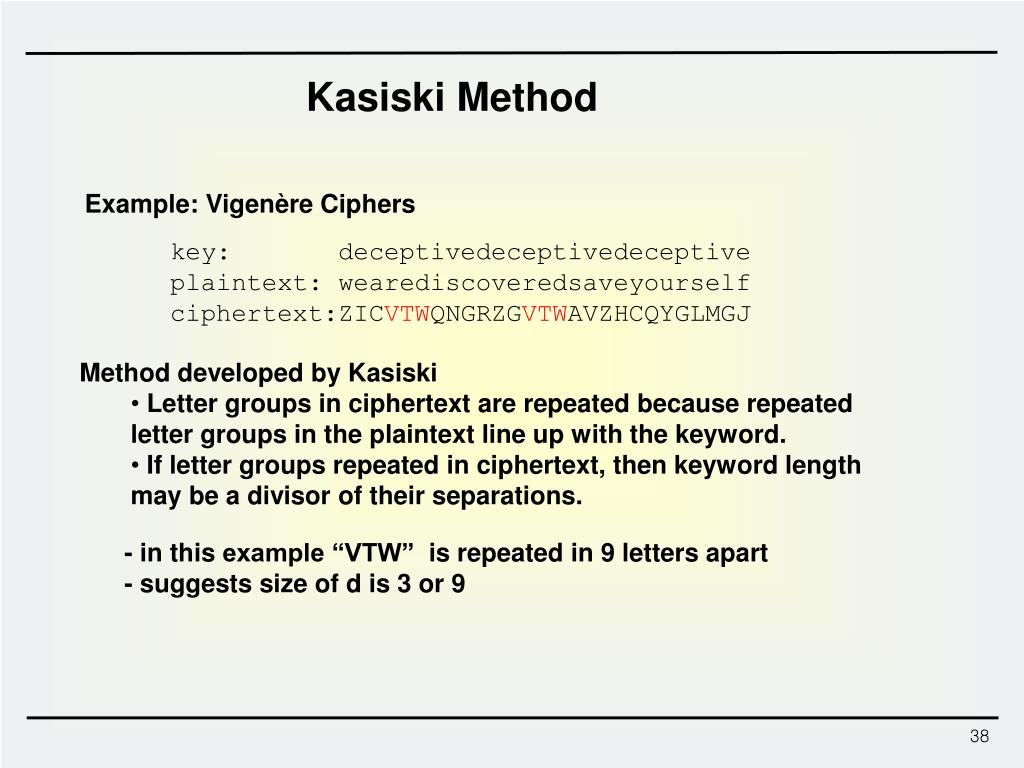 Kasiski Method

Example: Vigenère Ciphers

key: deceptivedeceptivedeceptive
plaintext: wearediscoveredsaveyourself
ciphertext:ZICVTWQNGRZGVTWAVZHCQYGLMGJ

Method developed by Kasiski
• Letter groups in ciphertext are repeated because repeated letter groups in the plaintext line up with the keyword.
• If letter groups repeated in ciphertext, then keyword length may be a divisor of their separations.

- in this example “VTW” is repeated in 9 letters apart
- suggests size of d is 3 or 9

38